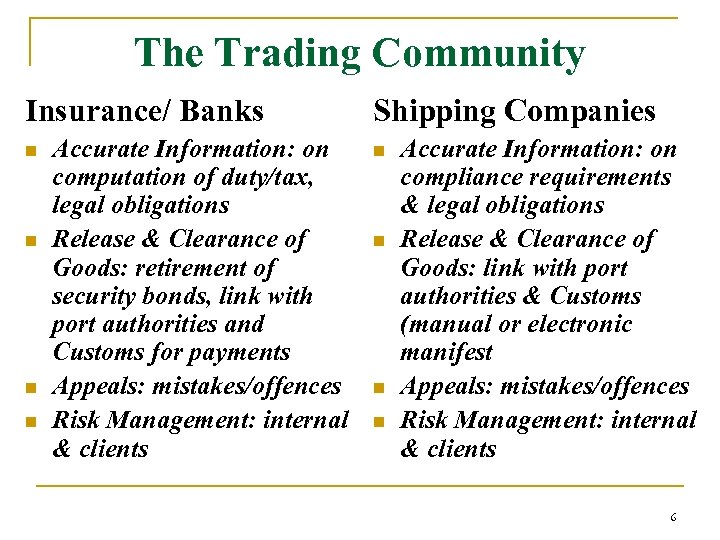 The Trading Community

Insurance/ Banks

- Accurate Information: on computation of duty/tax, legal obligations
- Release & Clearance of Goods: retirement of security bonds, link with port authorities and Customs for payments
- Appeals: mistakes/offences
- Risk Management: internal & clients

Shipping Companies

- Accurate Information: on compliance requirements & legal obligations
- Release & Clearance of Goods: link with port authorities & Customs (manual or electronic manifest
- Appeals: mistakes/offences
- Risk Management: internal & clients

6